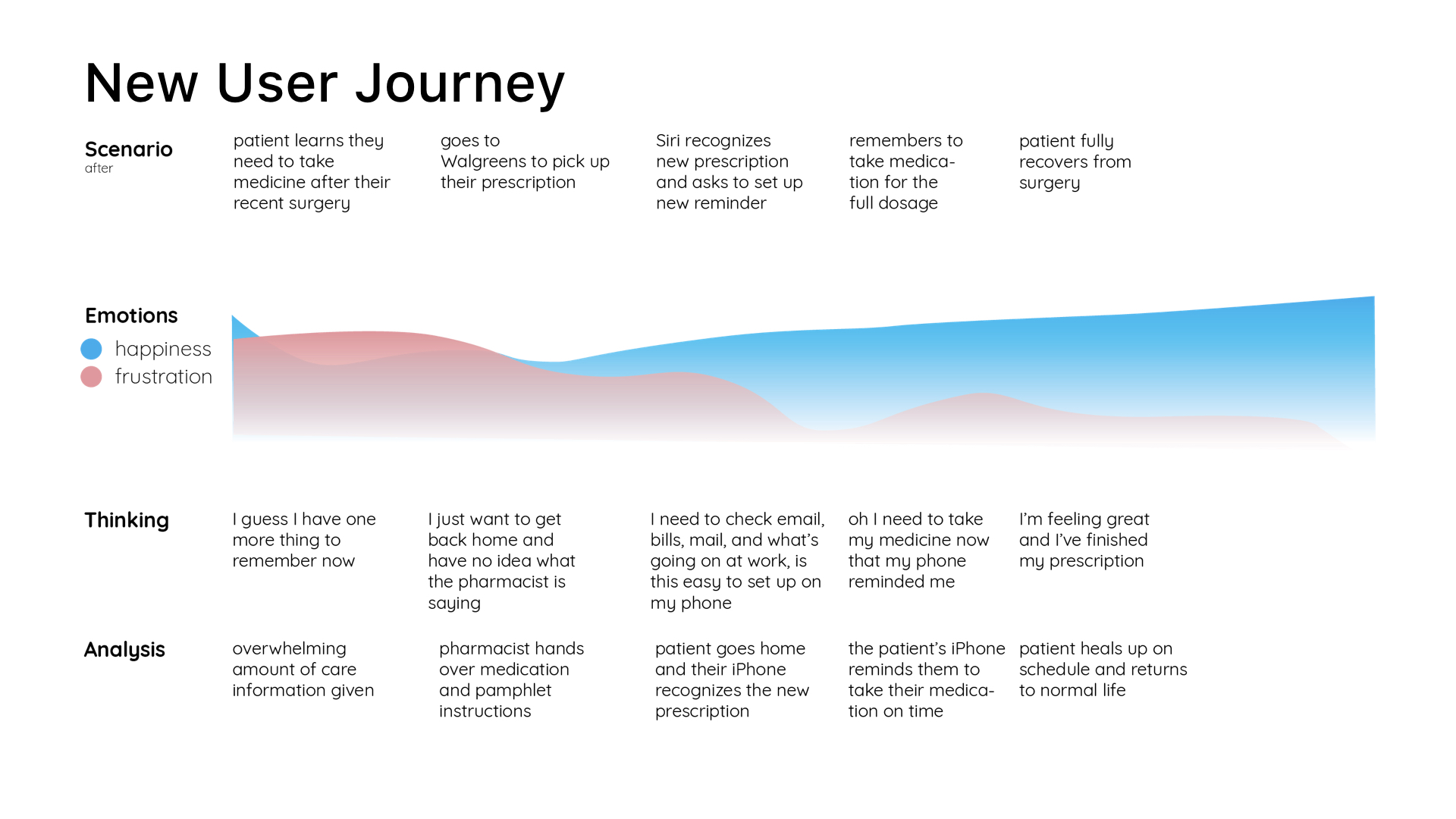 New User Journey

Scenario
after

patient learns they need to take medicine after their recent surgery

goes to Walgreens to pick up their prescription

Siri recognizes new prescription and asks to set up new reminder

remembers to take medication for the full dosage

patient fully recovers from surgery

Emotions
happiness
frustration

Thinking

I guess I have one more thing to remember now

I just want to get back home and have no idea what the pharmacist is saying

I need to check email, bills, mail, and what's going on at work, is this easy to set up on my phone

oh I need to take my medicine now that my phone reminded me

I'm feeling great and I've finished my prescription

Analysis

overwhelming amount of care information given

pharmacist hands over medication and pamphlet instructions

patient goes home and their iPhone recognizes the new prescription

the patient's iPhone reminds them to take their medication on time

patient heals up on schedule and returns to normal life